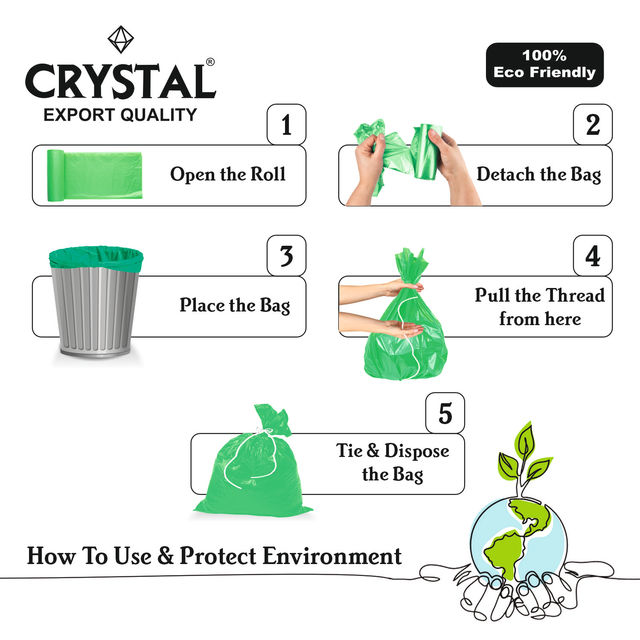 CRYSTAL®
EXPORT QUALITY

100%
Eco Friendly

1
Open the Roll

2
Detach the Bag

3
Place the Bag

4
Pull the Thread from here

5
Tie & Dispose the Bag

How To Use & Protect Environment